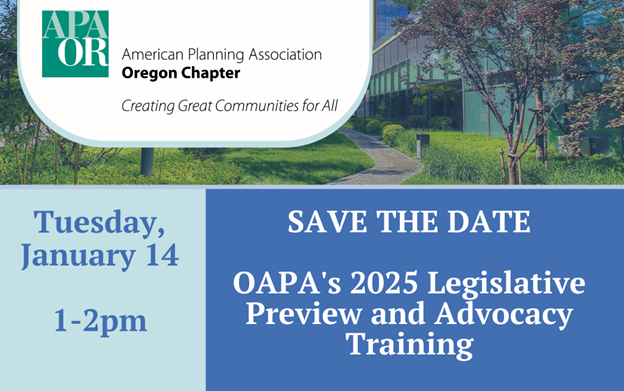 APA OR

American Planning Association
Oregon Chapter

Creating Great Communities for All

Tuesday, January 14

1-2pm

SAVE THE DATE

OAPA's 2025 Legislative Preview and Advocacy Training